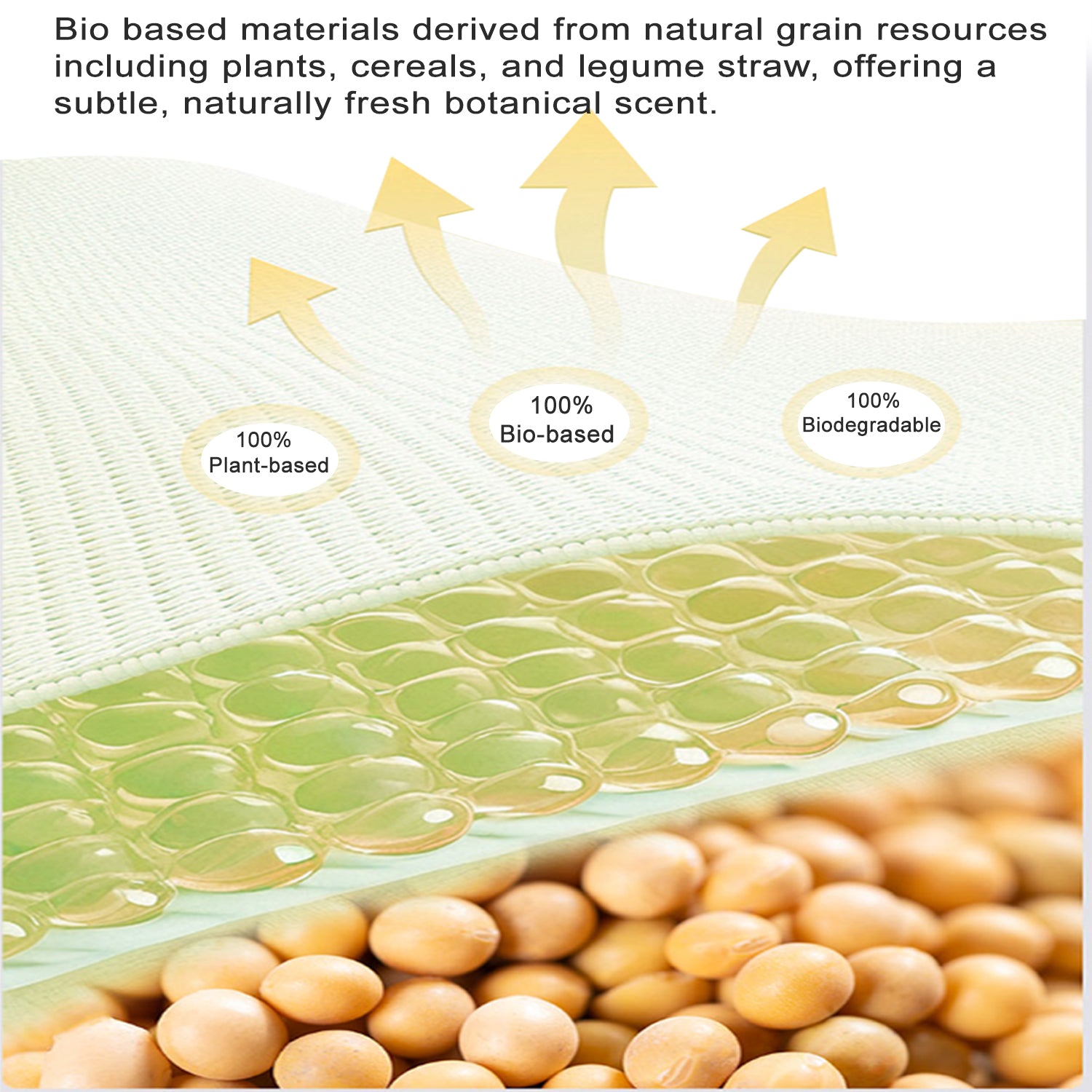 Bio based materials derived from natural grain resources including plants, cereals, and legume straw, offering a subtle, naturally fresh botanical scent.

100%
Plant-based

100%
Bio-based

100%
Biodegradable